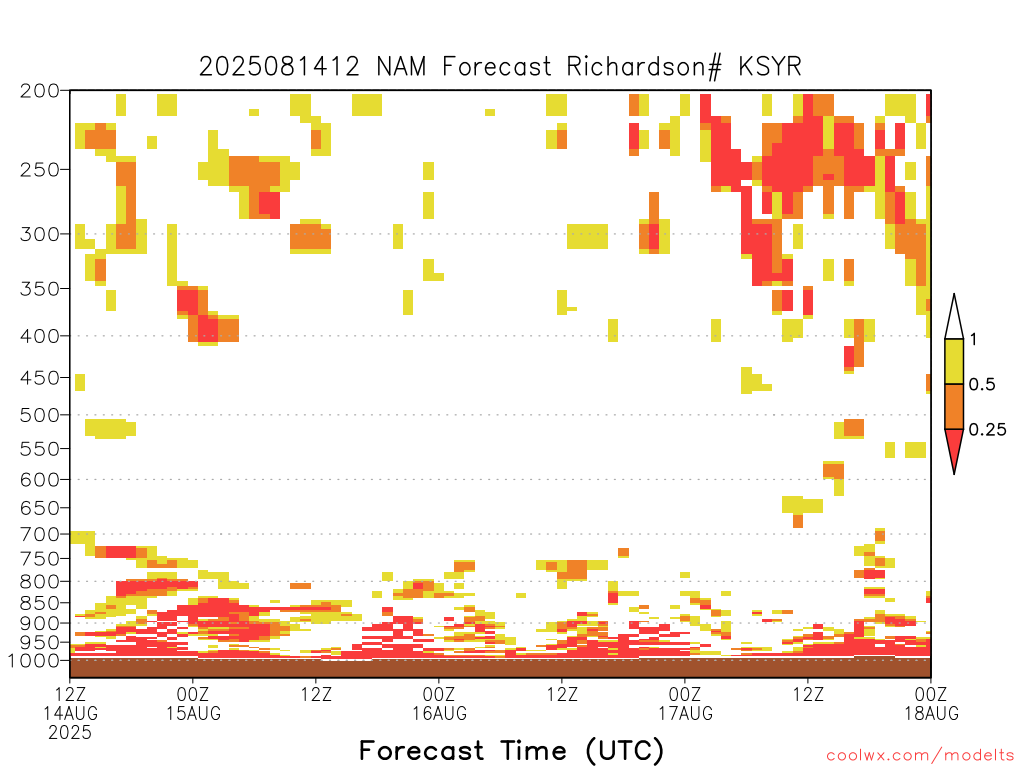 2025081412 NAM Forecast Richardson# KSYR

200
250
300
350
400
450
500
550
600
650
700
750
800
850
900
950
1000

1
0.5
0.25

12Z 14AUG 2025
00Z 15AUG
12Z
00Z 16AUG
12Z
00Z 17AUG
12Z
00Z 18AUG

Forecast Time (UTC)

coolwx.com/modelts